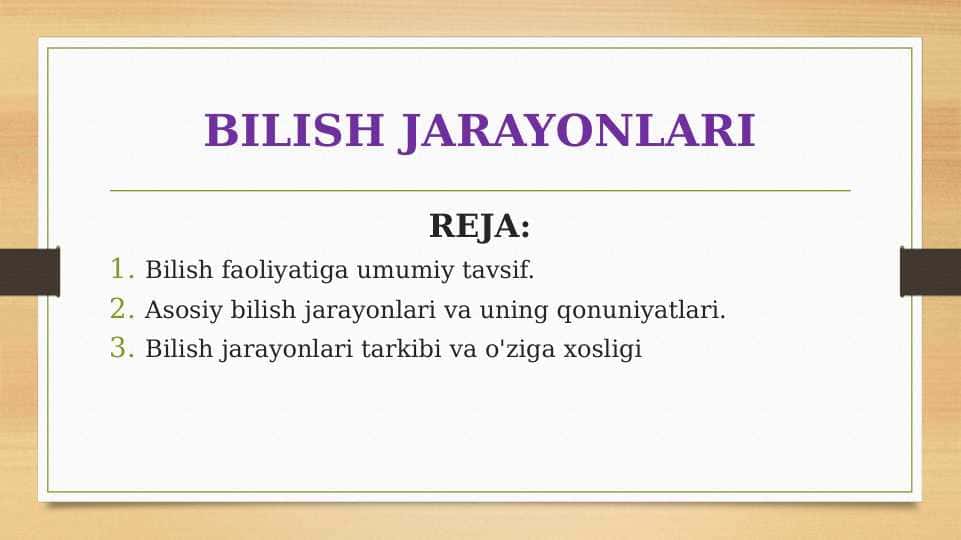 BILISH JARAYONLARI

REJA:

1. Bilish faoliyatiga umumiy tavsif.
2. Asosiy bilish jarayonlari va uning qonuniyatlari.
3. Bilish jarayonlari tarkibi va o'ziga xosligi